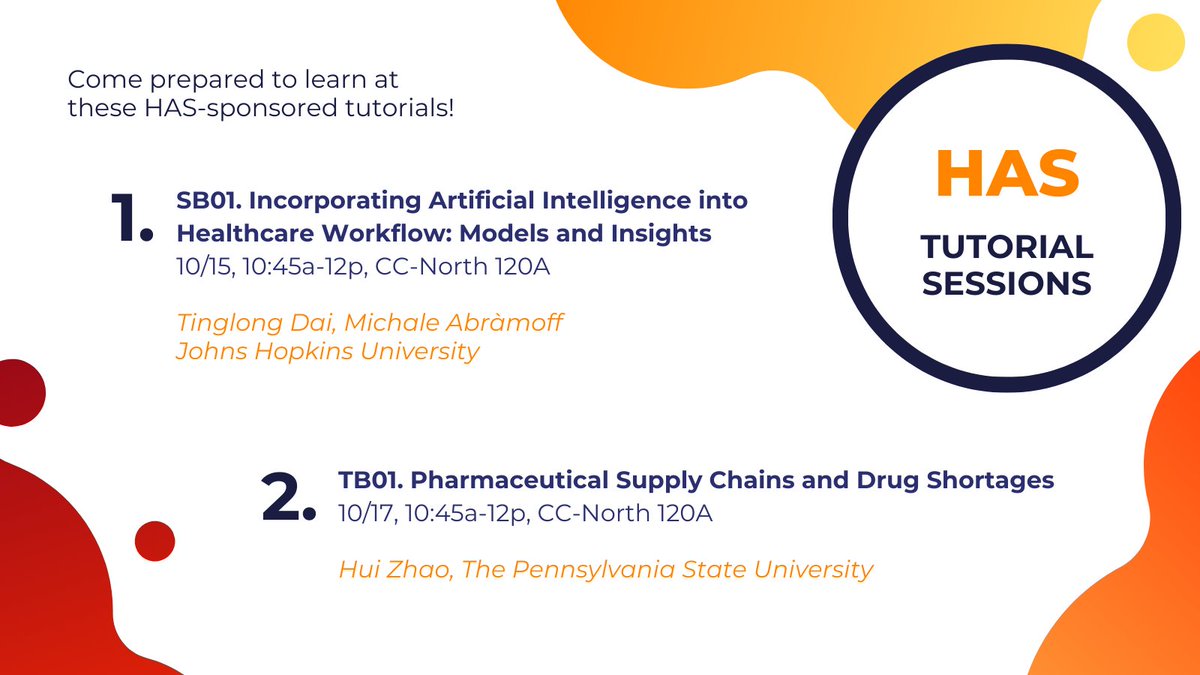 Come prepared to learn at these HAS-sponsored tutorials!

HAS

TUTORIAL SESSIONS

1. SB01. Incorporating Artificial Intelligence into Healthcare Workflow: Models and Insights
10/15, 10:45a-12p, CC-North 120A

Tinglong Dai, Michale Abràmoff
Johns Hopkins University

2. TB01. Pharmaceutical Supply Chains and Drug Shortages
10/17, 10:45a-12p, CC-North 120A

Hui Zhao, The Pennsylvania State University